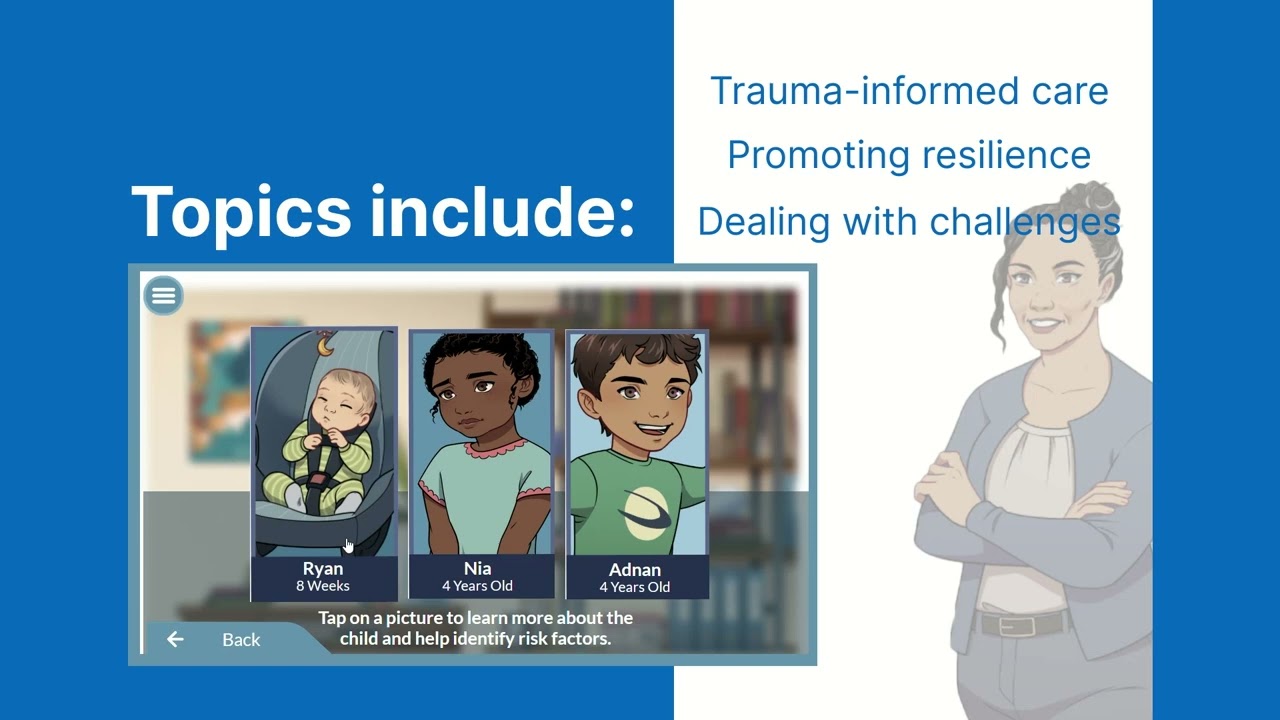 Topics include:

Trauma-informed care

Promoting resilience

Dealing with challenges

Ryan
8 Weeks

Nia
4 Years Old

Adnan
4 Years Old

Tap on a picture to learn more about the child and help identify risk factors.

Back